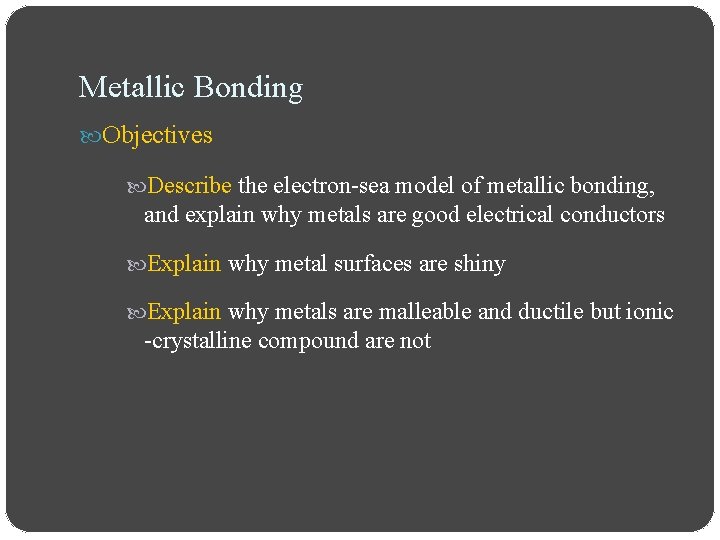 Metallic Bonding

Objectives

Describe the electron-sea model of metallic bonding, and explain why metals are good electrical conductors

Explain why metal surfaces are shiny

Explain why metals are malleable and ductile but ionic -crystalline compound are not